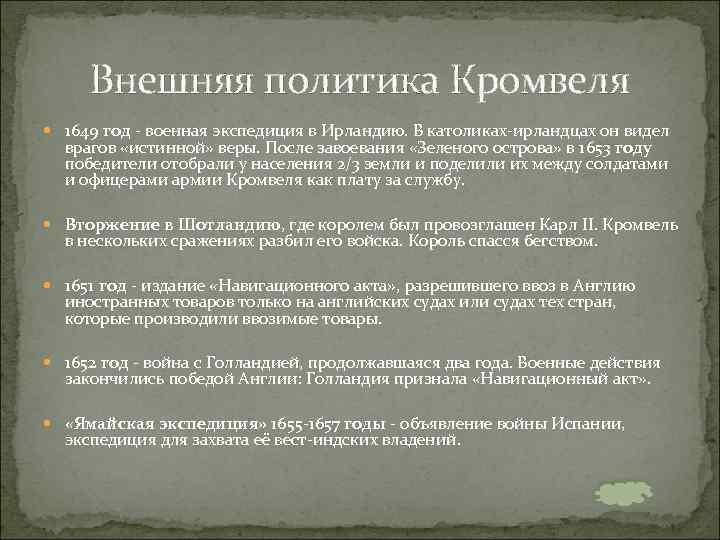 Внешняя политика Кромвеля

1649 год - военная экспедиция в Ирландию. В католиках-ирландцах он видел врагов «истинной» веры. После завоевания «Зеленого острова» в 1653 году победители отобрали у населения 2/3 земли и поделили их между солдатами и офицерами армии Кромвеля как плату за службу.

Вторжение в Шотландию, где королем был провозглашен Карл II. Кромвель в нескольких сражениях разбил его войска. Король спасся бегством.

1651 год - издание «Навигационного акта», разрешившего ввоз в Англию иностранных товаров только на английских судах или судах тех стран, которые производили ввозимые товары.

1652 год - война с Голландией, продолжавшаяся два года. Военные действия закончились победой Англии: Голландия признала «Навигационный акт».

«Ямайская экспедиция» 1655-1657 годы - объявление войны Испании, экспедиция для захвата её вест-индских владений.